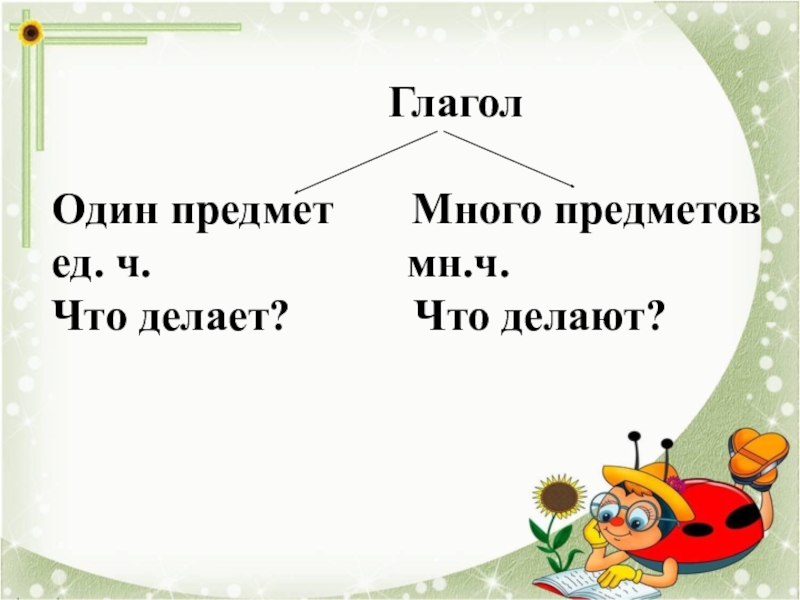 Глагол

Один предмет
ед. ч.
Что делает?

Много предметов
мн.ч.
Что делают?